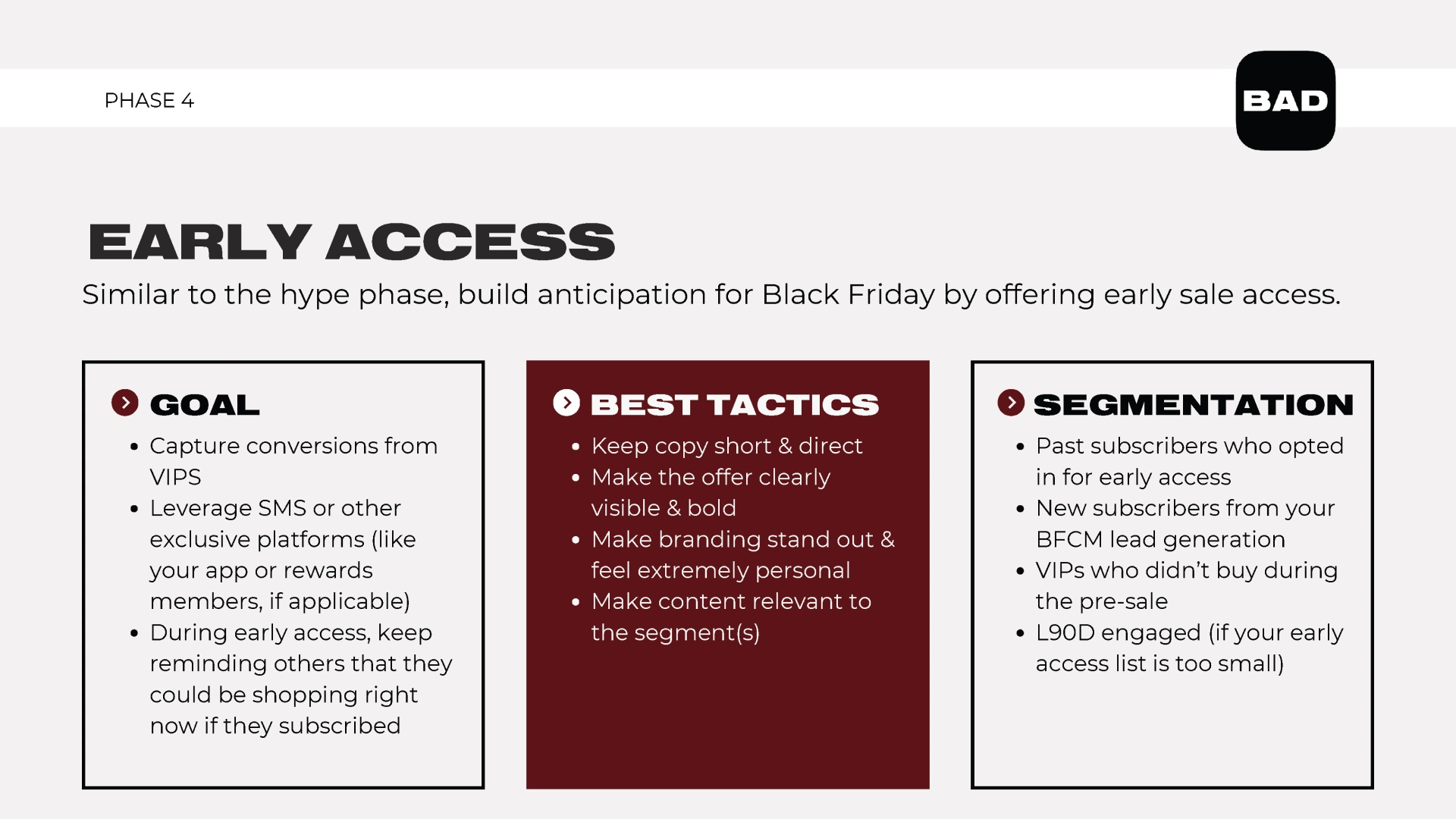 PHASE 4

BAD

EARLY ACCESS

Similar to the hype phase, build anticipation for Black Friday by offering early sale access.

GOAL

- Capture conversions from VIPS
- Leverage SMS or other exclusive platforms (like your app or rewards members, if applicable)
- During early access, keep reminding others that they could be shopping right now if they subscribed

BEST TACTICS

- Keep copy short & direct
- Make the offer clearly visible & bold
- Make branding stand out & feel extremely personal
- Make content relevant to the segment(s)

SEGMENTATION

- Past subscribers who opted in for early access
- New subscribers from your BFCM lead generation
- VIPs who didn't buy during the pre-sale
- L90D engaged (if your early access list is too small)